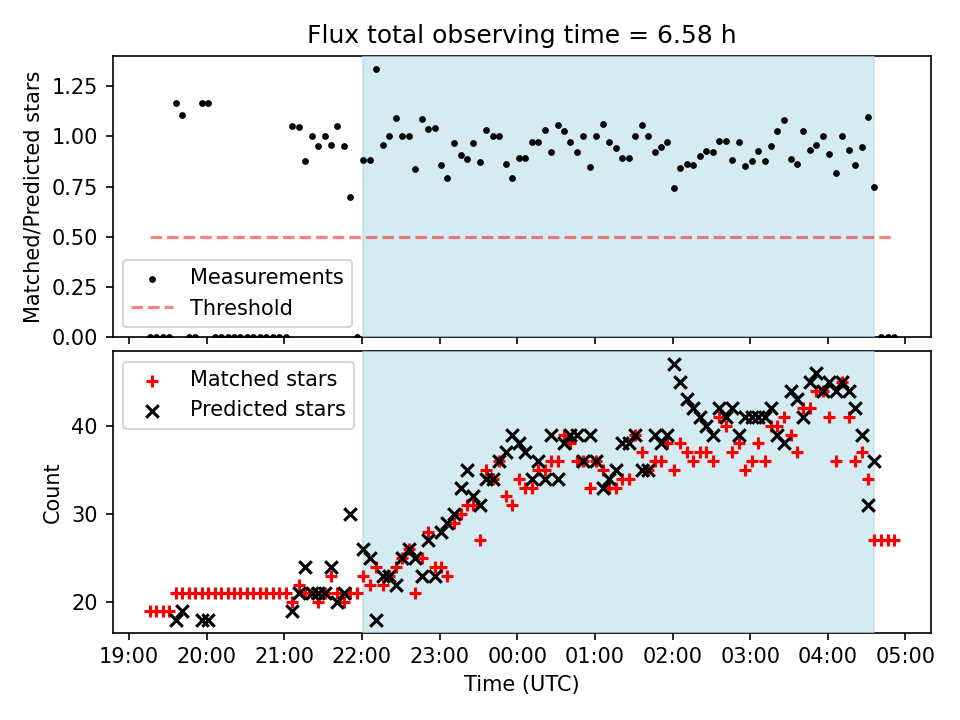 Flux total observing time = 6.58 h

Matched/Predicted stars

1.25
1.00
0.75
0.50
0.25
0.00

Measurements
Threshold

Matched stars
Predicted stars

Count

40
30
20

19:00 20:00 21:00 22:00 23:00 00:00 01:00 02:00 03:00 04:00 05:00

Time (UTC)